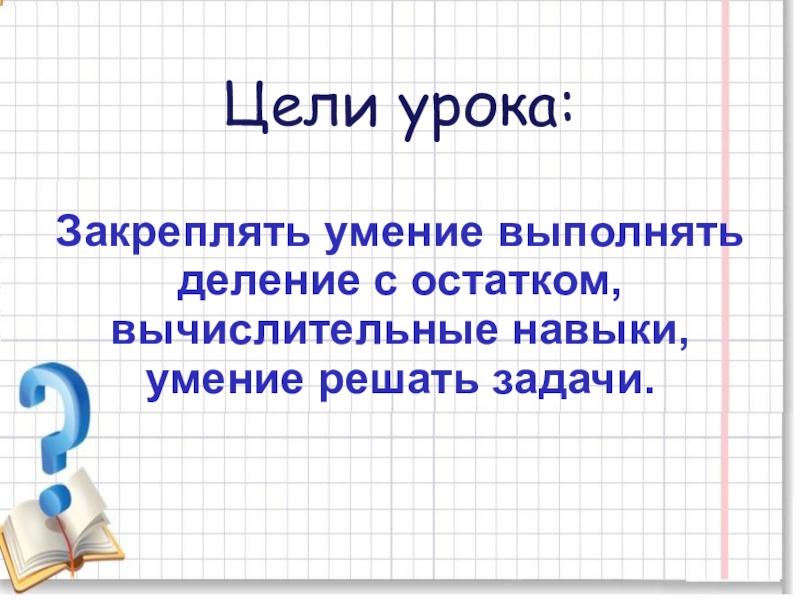 Цели урока:

Закреплять умение выполнять деление с остатком, вычислительные навыки, умение решать задачи.